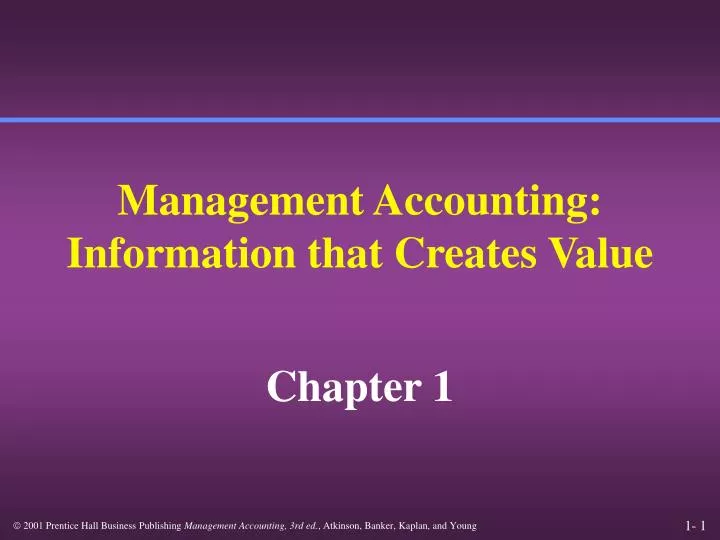 Management Accounting: Information that Creates Value

Chapter 1

© 2001 Prentice Hall Business Publishing Management Accounting, 3rd ed., Atkinson, Banker, Kaplan, and Young

1- 1